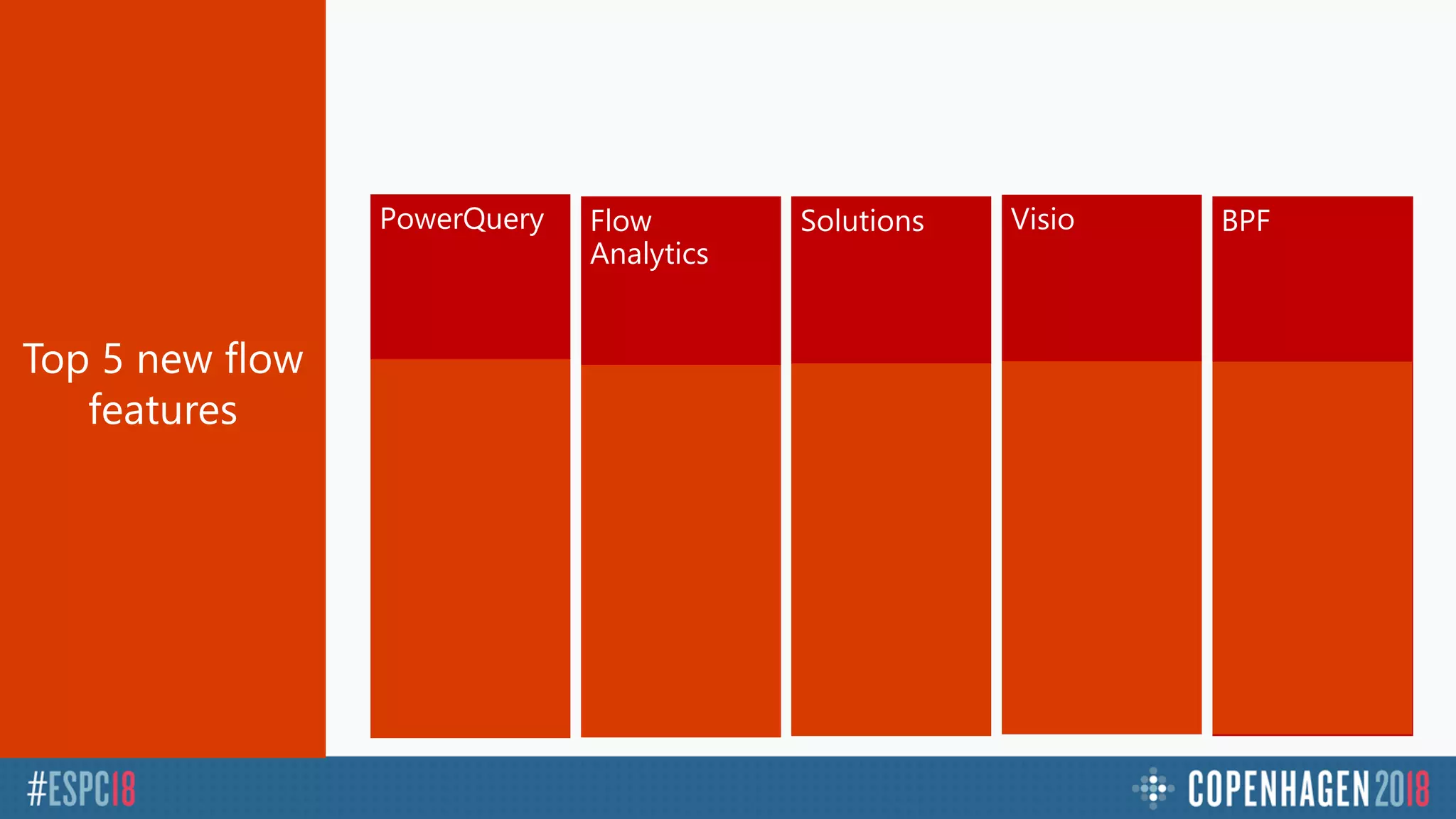 Top 5 new flow features

PowerQuery

Flow Analytics

Solutions

Visio

BPF

#ESPC18

COPENHAGEN 2018